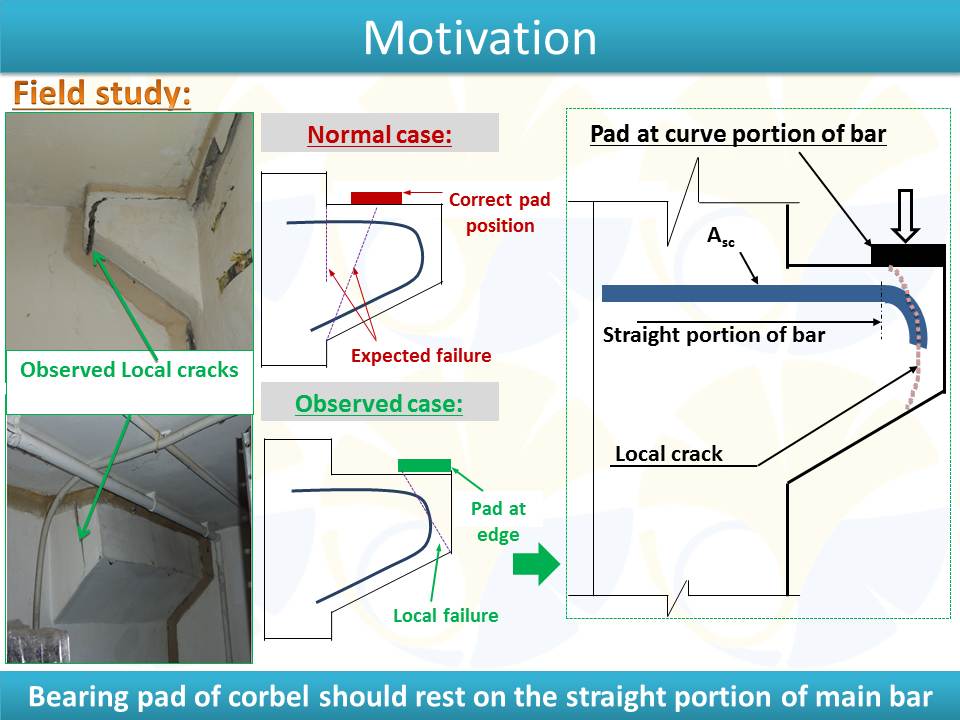 Motivation

Field study:

Observed Local cracks

Normal case:

Correct pad position

Expected failure

Observed case:

Pad at edge

Local failure

Pad at curve portion of bar

$A_{sc}$

Straight portion of bar

Local crack

Bearing pad of corbel should rest on the straight portion of main bar